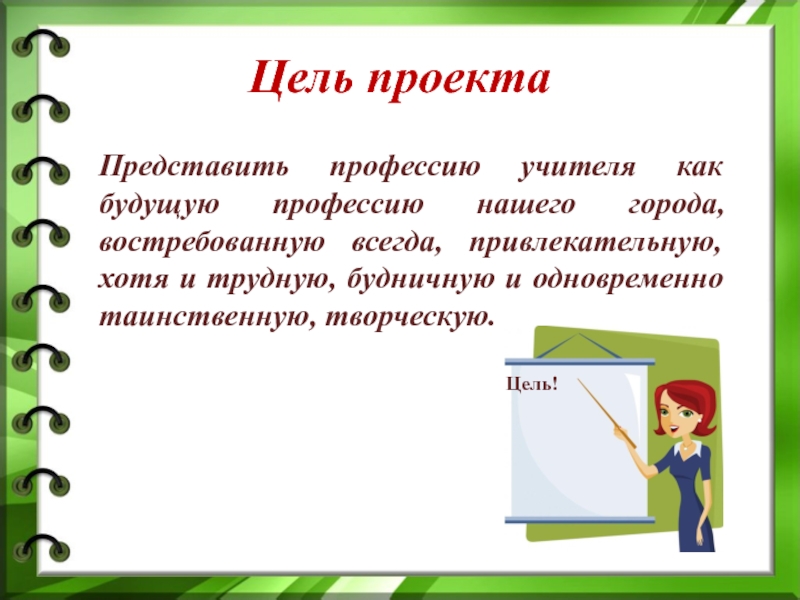 Цель проекта

Представить профессию учителя как будущую профессию нашего города, востребованную всегда, привлекательную, хотя и трудную, будничную и одновременно таинственную, творческую.

Цель!